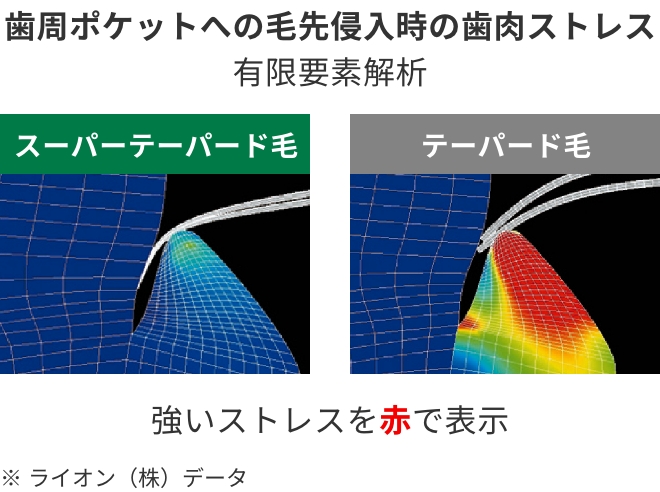 歯周ポケットへの毛先侵入時の歯肉ストレス
有限要素解析

スーパーテーパード毛

テーパード毛

強いストレスを赤で表示

※ ライオン（株）データ